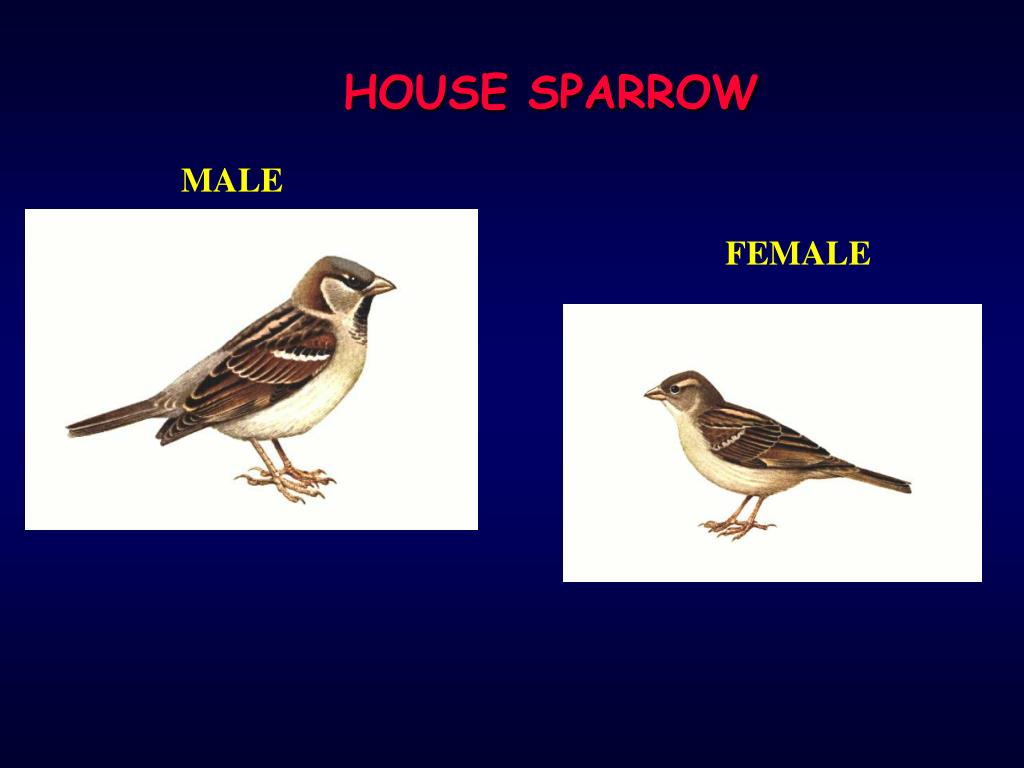 HOUSE SPARROW

MALE

FEMALE